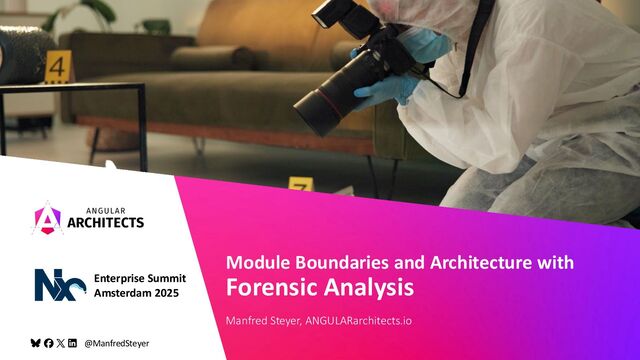 4

7

ANGULAR
ARCHITECTS

Nx Enterprise Summit Amsterdam 2025

@ManfredSteyer

Module Boundaries and Architecture with
Forensic Analysis

Manfred Steyer, ANGULARarchitects.io